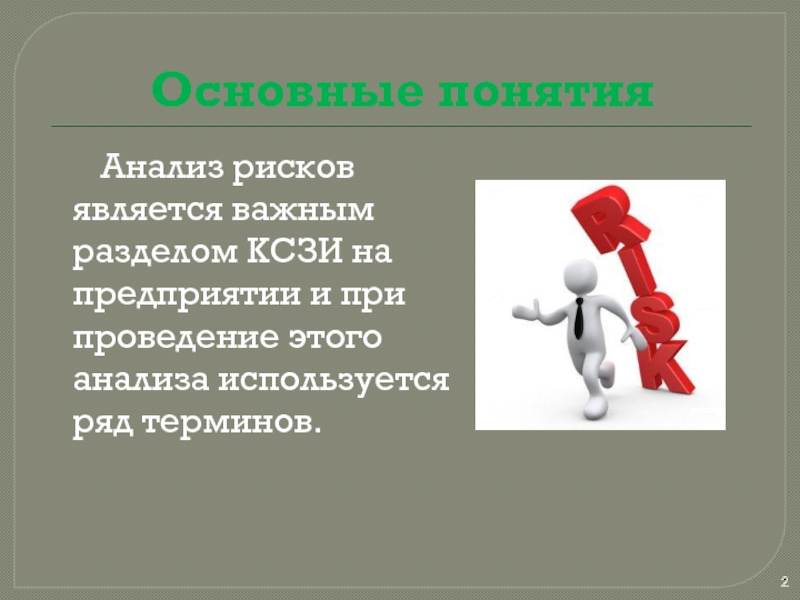 Основные понятия

Анализ рисков является важным разделом КСЗИ на предприятии и при проведение этого анализа используется ряд терминов.

RISK

2